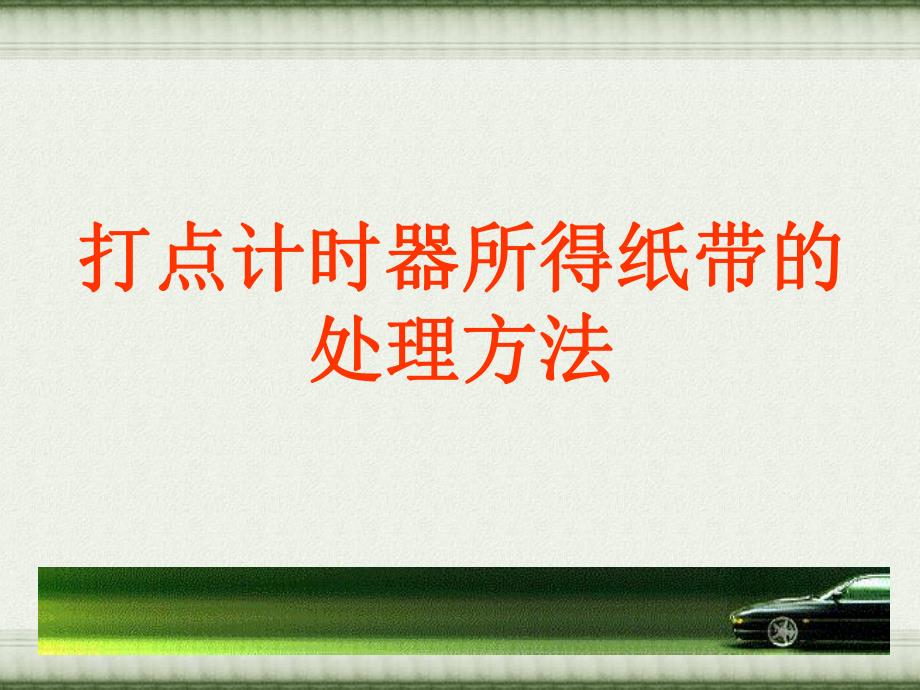 打点计时器所得纸带的处理方法